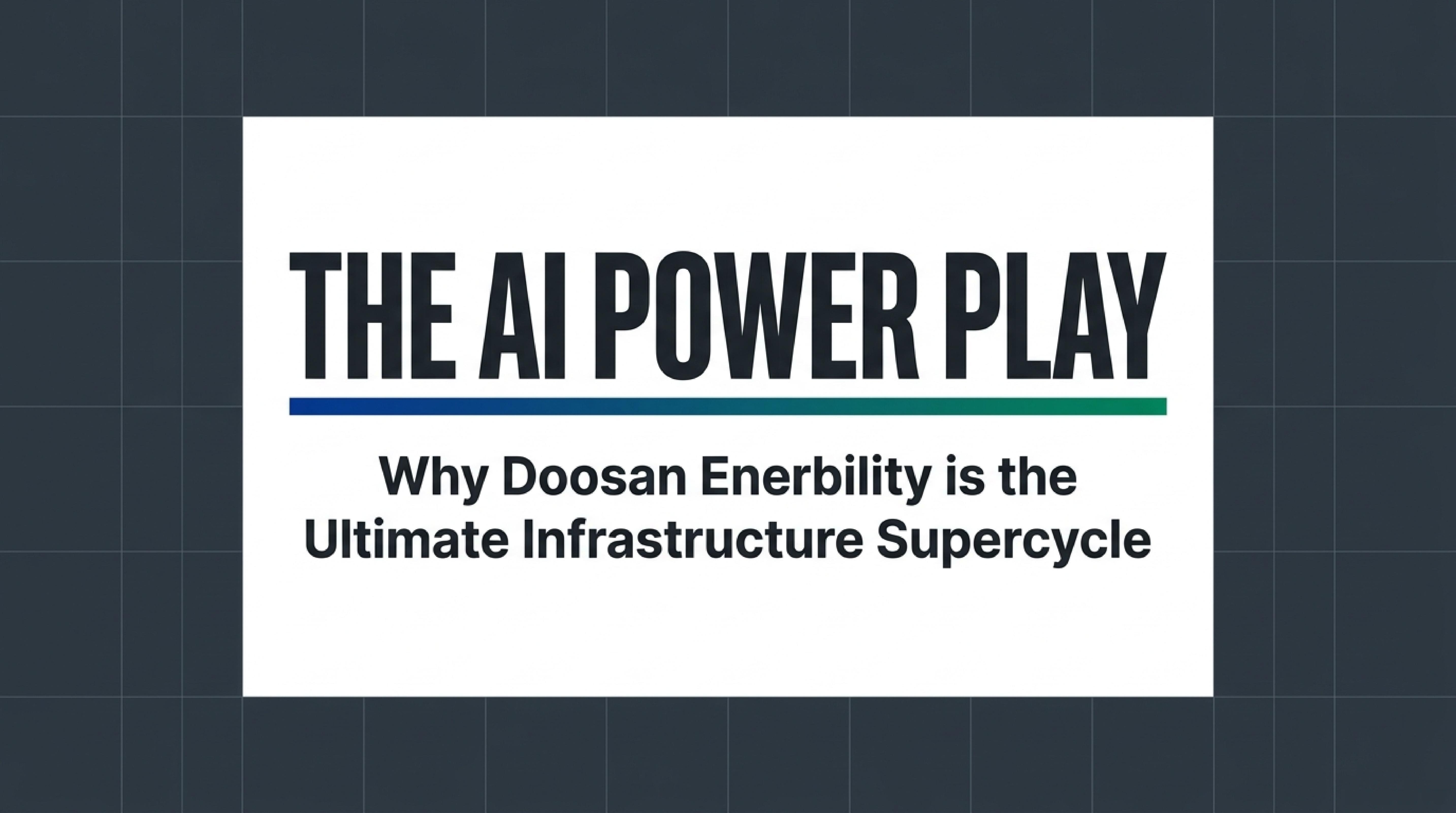 THE AI POWER PLAY

Why Doosan Enerbility is the Ultimate Infrastructure Supercycle